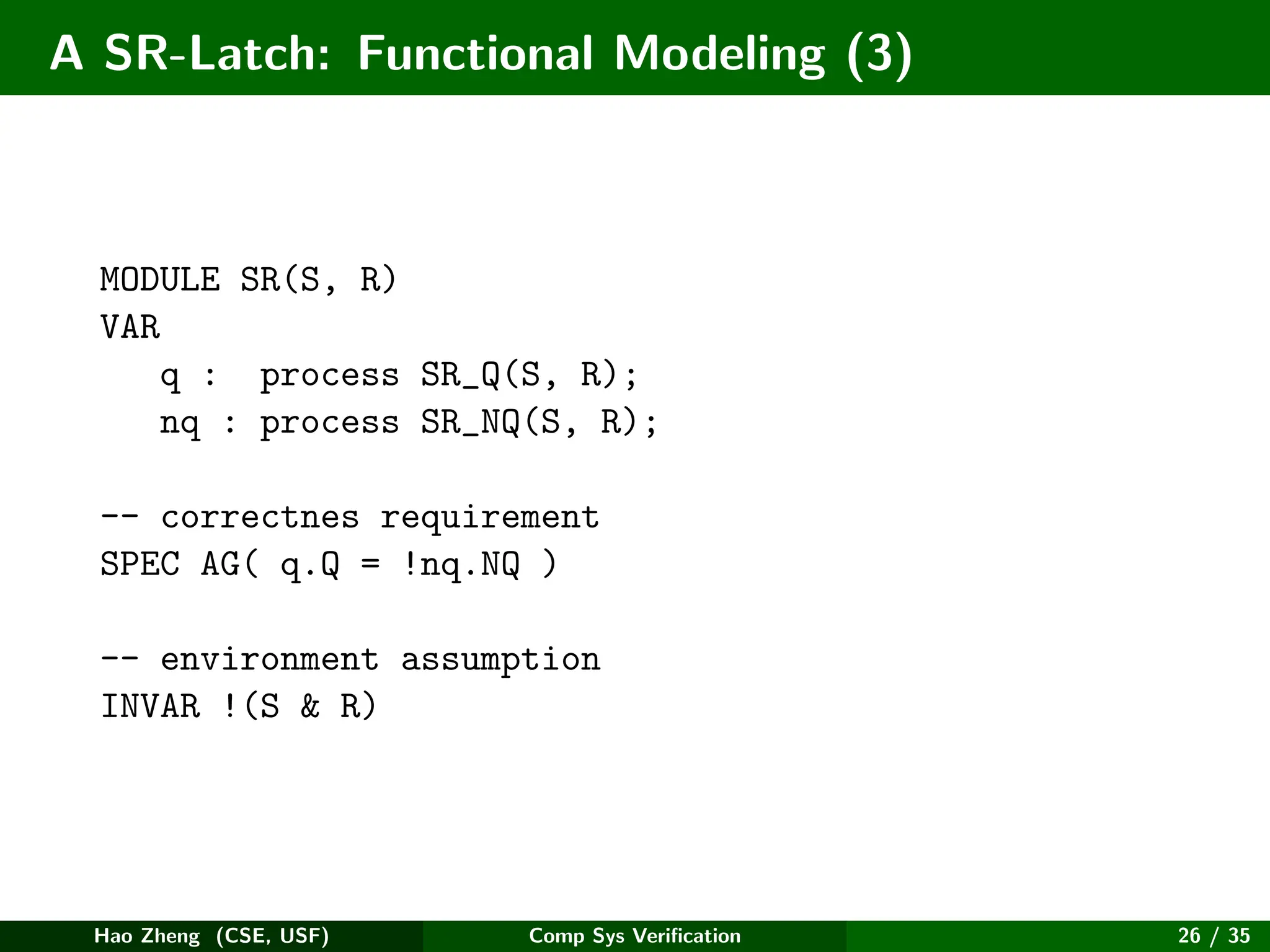 A SR-Latch: Functional Modeling (3)

MODULE SR(S, R)
VAR
   q :  process SR_Q(S, R);
   nq : process SR_NQ(S, R);

-- correctnes requirement
SPEC AG( q.Q = !nq.NQ )

-- environment assumption
INVAR !(S & R)

Hao Zheng (CSE, USF)   Comp Sys Verification   26 / 35